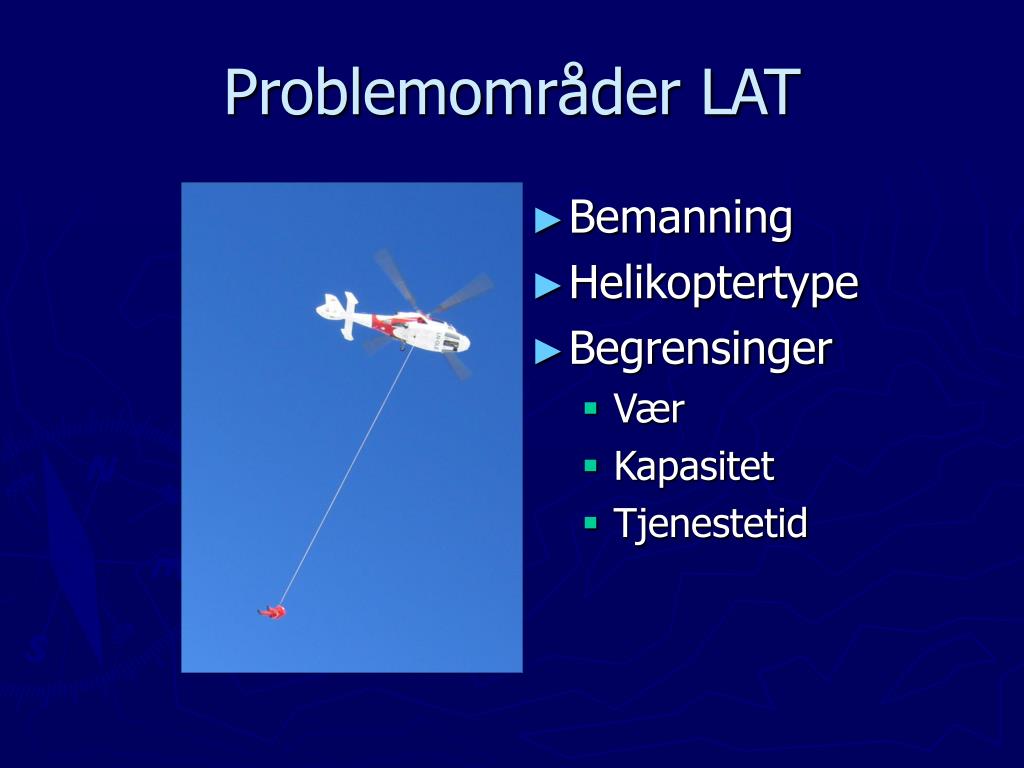 Problemområder LAT

►Bemanning
►Helikoptertype
►Begrensinger
▪ Vær
▪ Kapasitet
▪ Tjenestetid